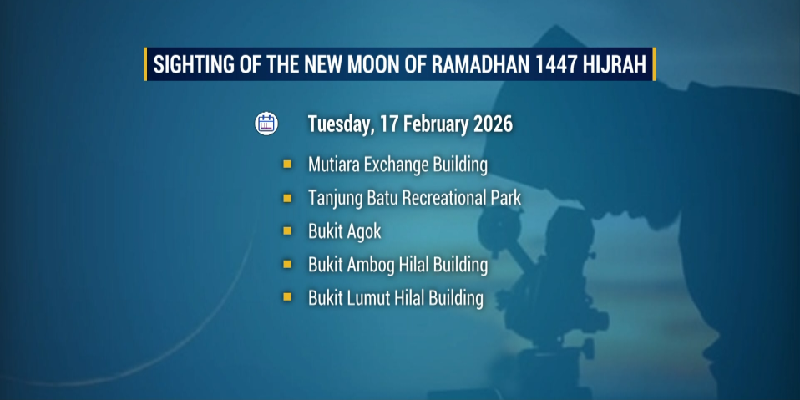 SIGHTING OF THE NEW MOON OF RAMADHAN 1447 HIJRAH

Tuesday, 17 February 2026

Mutiara Exchange Building
Tanjung Batu Recreational Park
Bukit Agok
Bukit Ambog Hilal Building
Bukit Lumut Hilal Building